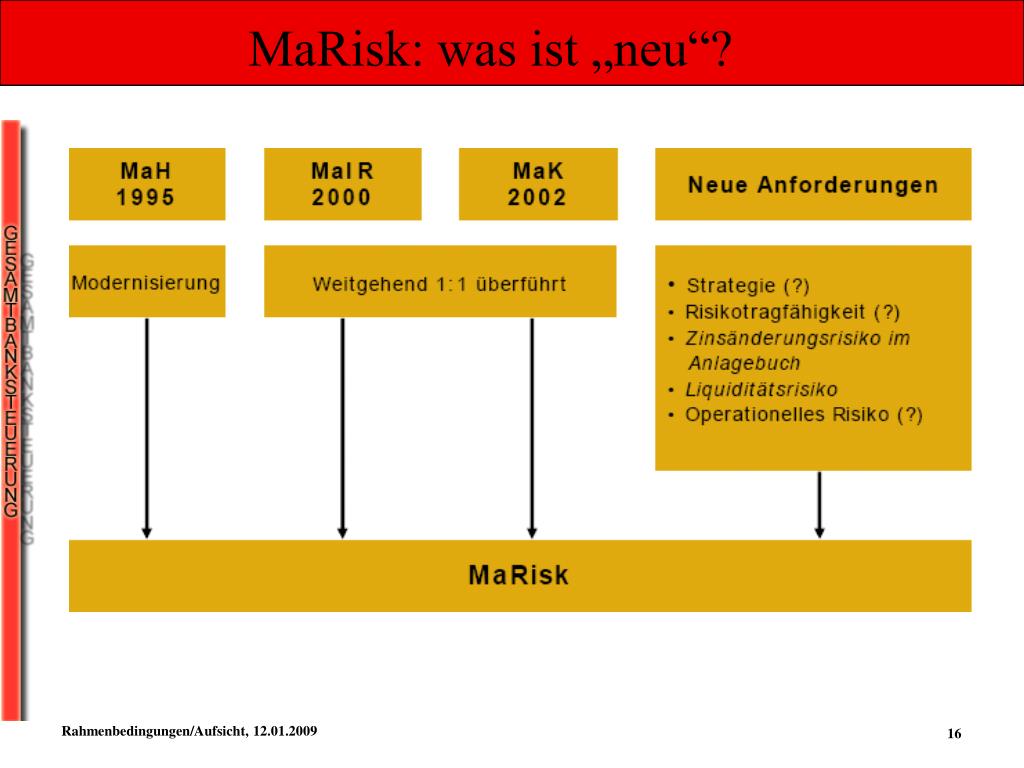 MaRisk: was ist „neu“?

GESAMTBANKSTEUERUNG

MaH
1995

MaI R
2000

MaK
2002

Neue Anforderungen

Modernisierung

Weitgehend 1:1 überführt

• Strategie (?)
• Risikotragfähigkeit (?)
• Zinsänderungsrisiko im Anlagebuch
• Liquiditätsrisiko
• Operationelles Risiko (?)

MaRisk

Rahmenbedingungen/Aufsicht, 12.01.2009

16